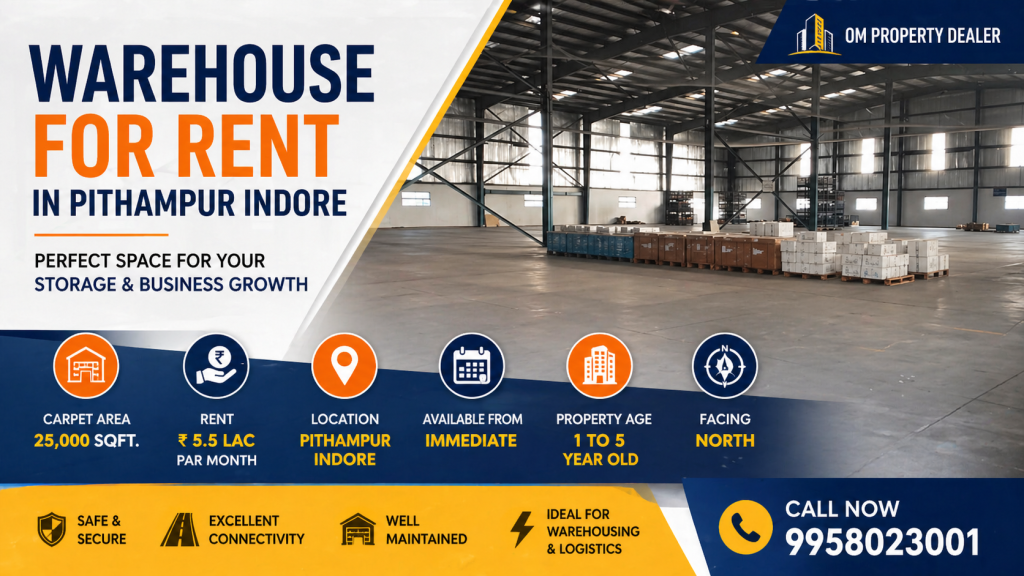 OM PROPERTY DEALER

WAREHOUSE FOR RENT
IN PITHAMPUR INDORE

PERFECT SPACE FOR YOUR STORAGE & BUSINESS GROWTH

CARPET AREA
25,000 SQFT.

RENT
₹ 5.5 LAC
PAR MONTH

LOCATION
PITHAMPUR INDORE

AVAILABLE FROM
IMMEDIATE

PROPERTY AGE
1 TO 5 YEAR OLD

FACING
NORTH

SAFE & SECURE

EXCELLENT CONNECTIVITY

WELL MAINTAINED

IDEAL FOR WAREHOUSING & LOGISTICS

CALL NOW
9958023001